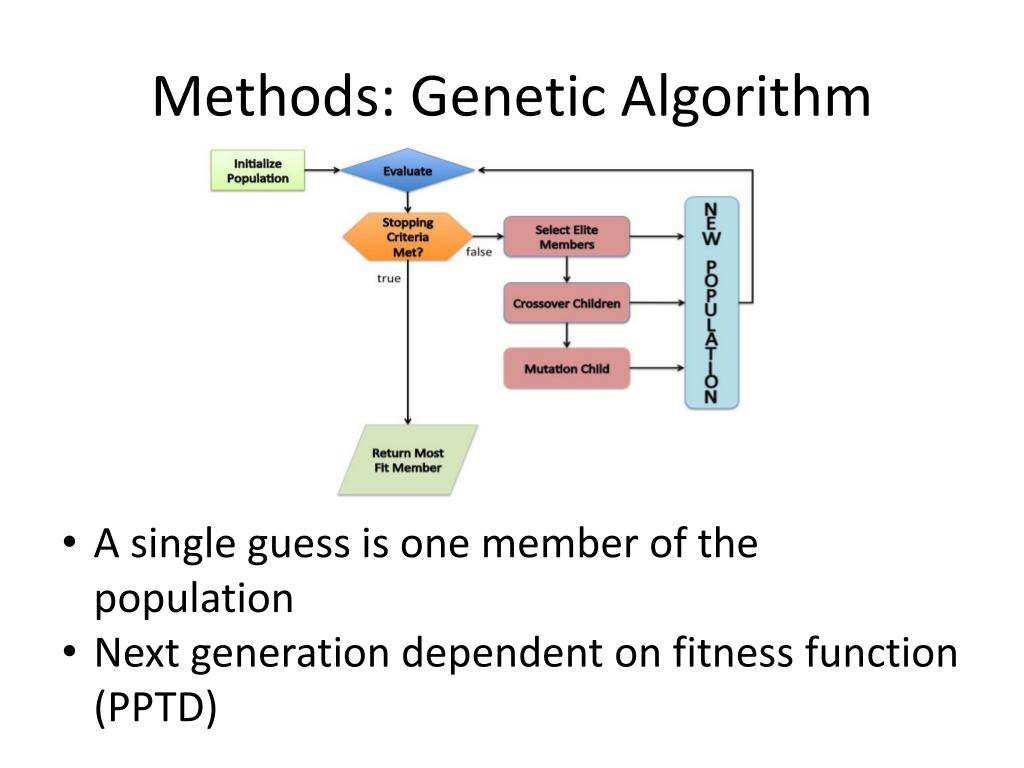 Methods: Genetic Algorithm

Initialize Population

Evaluate

Stopping Criteria Met?

false

true

Select Elite Members

Crossover Children

Mutation Child

NEW POPULATION

Return Most Fit Member

• A single guess is one member of the population
• Next generation dependent on fitness function (PPTD)